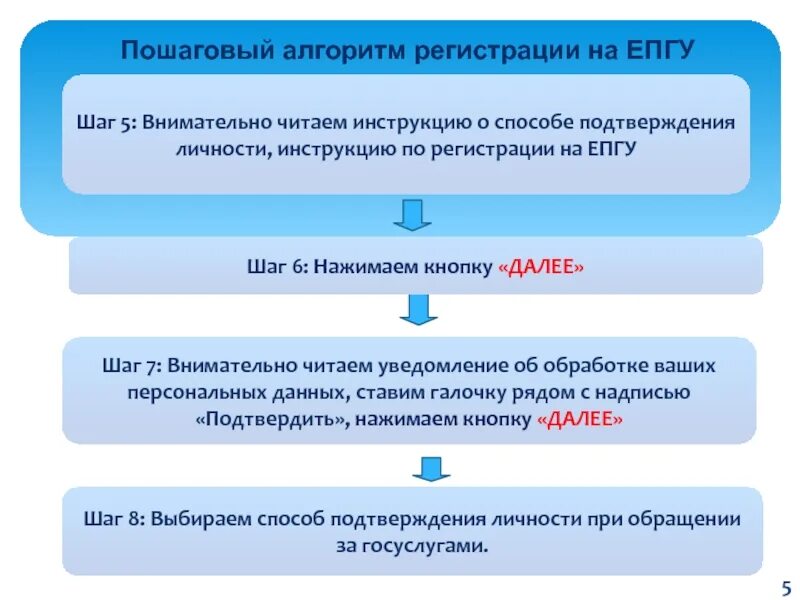 Пошаговый алгоритм регистрации на ЕПГУ

Шаг 5: Внимательно читаем инструкцию о способе подтверждения личности, инструкцию по регистрации на ЕПГУ

Шаг 6: Нажимаем кнопку «ДАЛЕЕ»

Шаг 7: Внимательно читаем уведомление об обработке ваших персональных данных, ставим галочку рядом с надписью «Подтвердить», нажимаем кнопку «ДАЛЕЕ»

Шаг 8: Выбираем способ подтверждения личности при обращении за госуслугами.

5